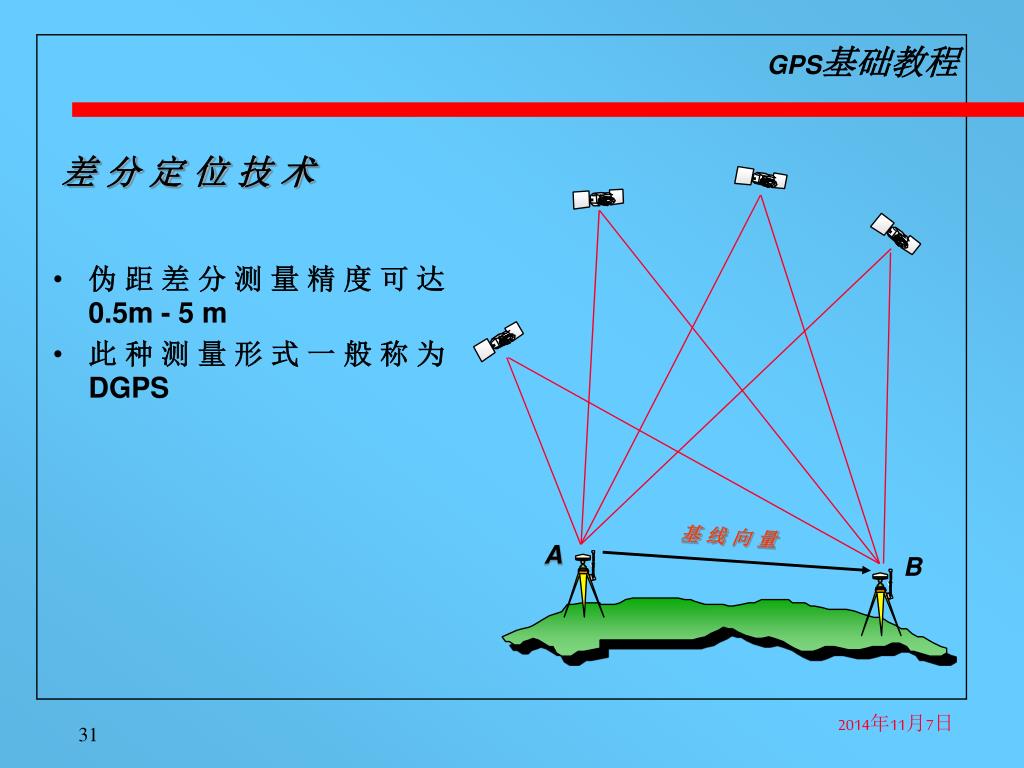 GPS基础教程

差分定位技术

• 伪距差分测量精度可达 0.5m - 5 m
• 此种测量形式一般称为 DGPS

基线向量

A

B

31

2014年11月7日